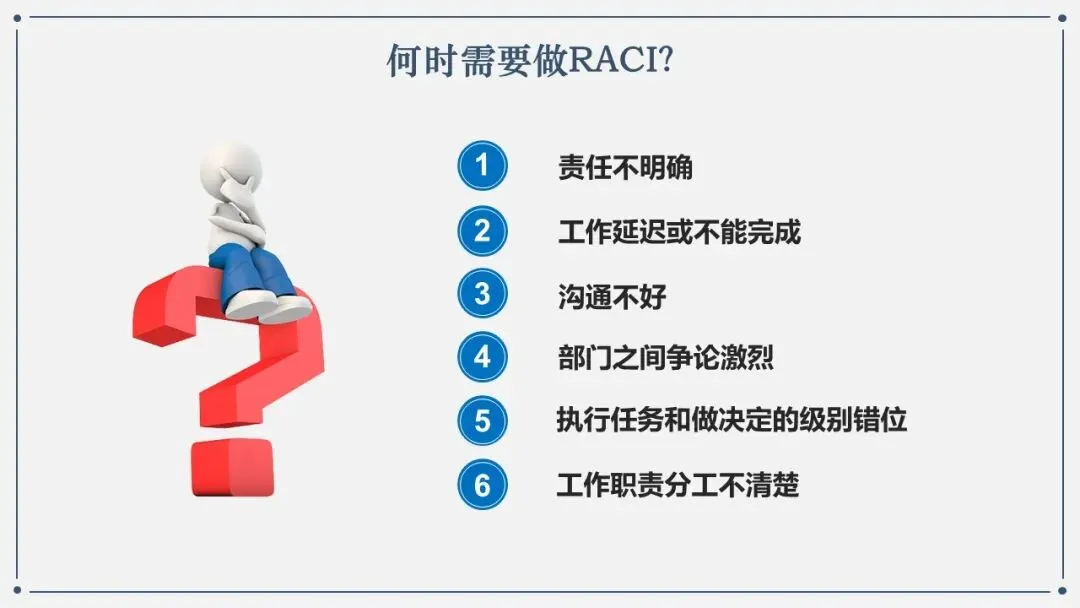 何时需要做RACI?

1 责任不明确

2 工作延迟或不能完成

3 沟通不好

4 部门之间争论激烈

5 执行任务和做决定的级别错位

6 工作职责分工不清楚